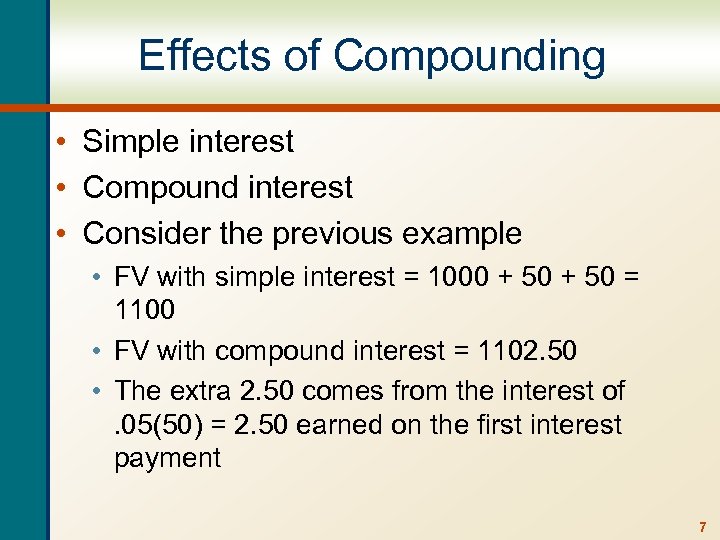 Effects of Compounding

• Simple interest
• Compound interest
• Consider the previous example
 • FV with simple interest = 1000 + 50 + 50 = 1100
 • FV with compound interest = 1102.50
 • The extra 2.50 comes from the interest of .05(50) = 2.50 earned on the first interest payment

7